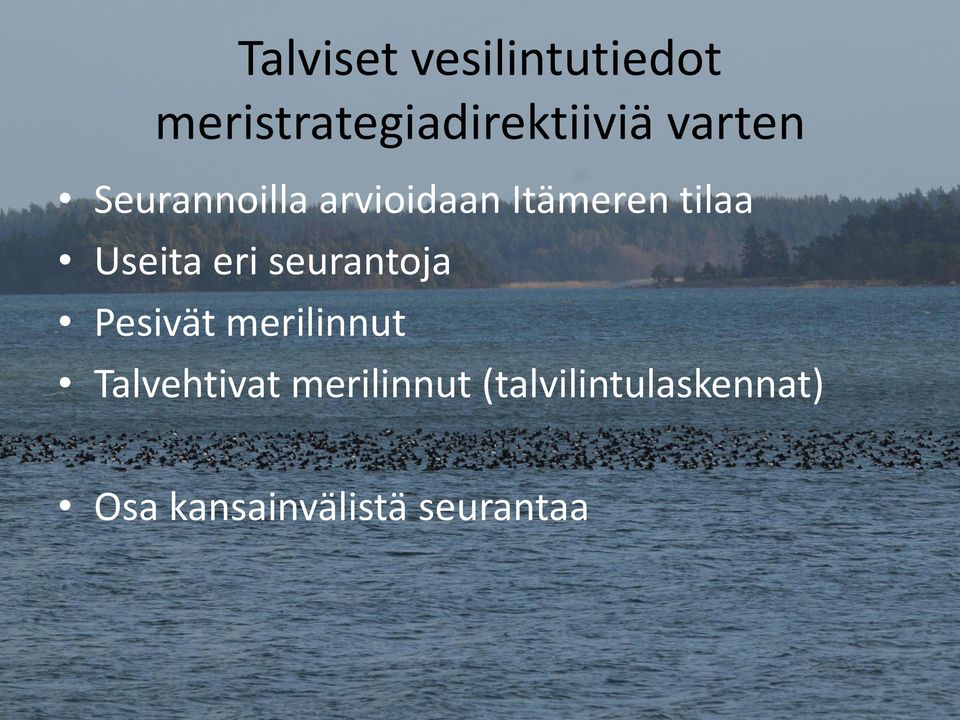 Talviset vesilintutiedot meristrategiadirektiiviä varten

• Seurannoilla arvioidaan Itämeren tilaa
• Useita eri seurantoja
• Pesivät merilinnut
• Talvehtivat merilinnut (talvilintulaskennat)

• Osa kansainvälistä seurantaa